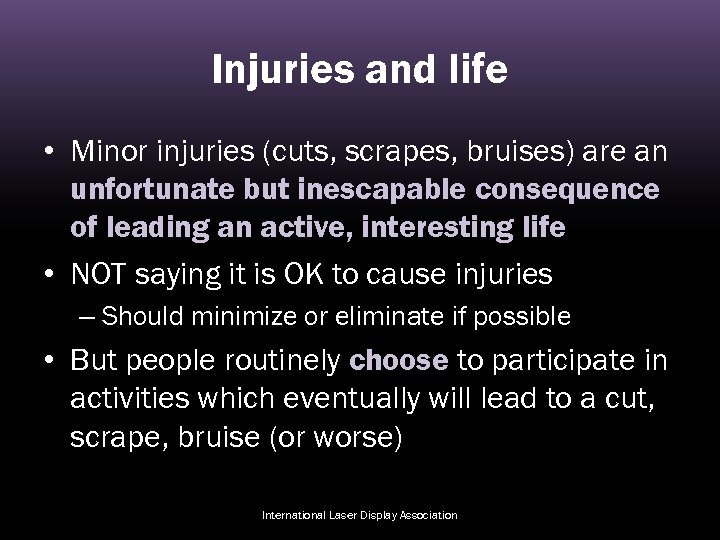 Injuries and life

• Minor injuries (cuts, scrapes, bruises) are an unfortunate but inescapable consequence of leading an active, interesting life

• NOT saying it is OK to cause injuries
– Should minimize or eliminate if possible

• But people routinely choose to participate in activities which eventually will lead to a cut, scrape, bruise (or worse)

International Laser Display Association